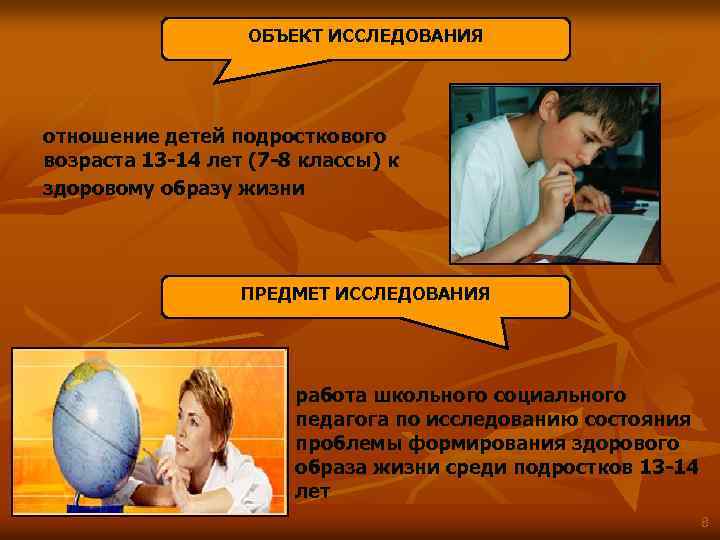 ОБЪЕКТ ИССЛЕДОВАНИЯ

отношение детей подросткового возраста 13-14 лет (7-8 классы) к здоровому образу жизни

ПРЕДМЕТ ИССЛЕДОВАНИЯ

работа школьного социального педагога по исследованию состояния проблемы формирования здорового образа жизни среди подростков 13-14 лет

8